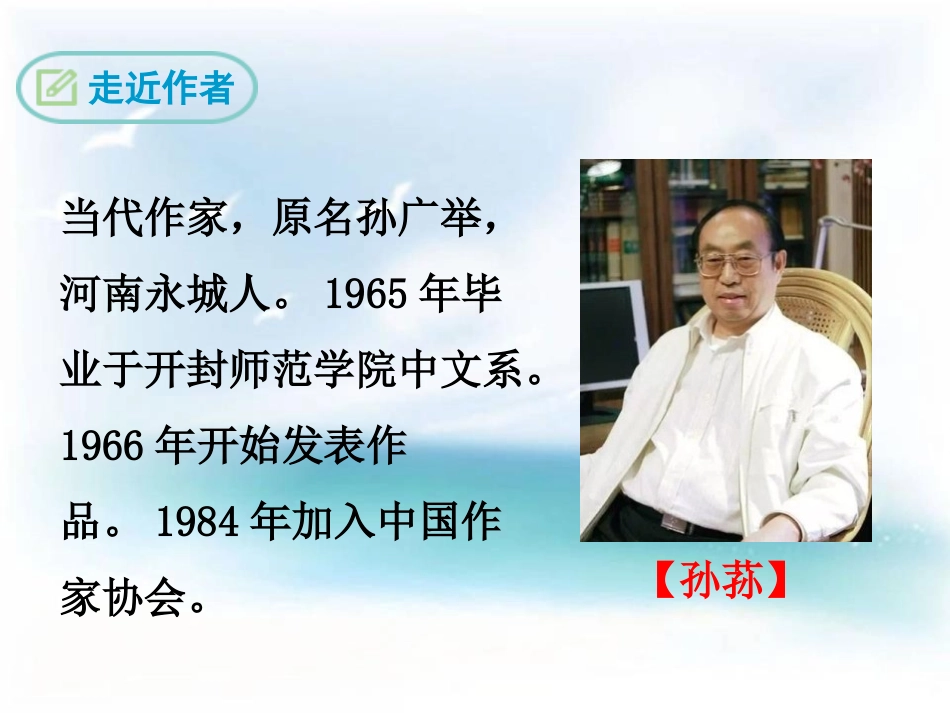 走近作者

当代作家，原名孙广举，河南永城人。 1965 年毕业于开封师范学院中文系。1966 年开始发表作品。 1984 年加入中国作家协会。

【孙荪】